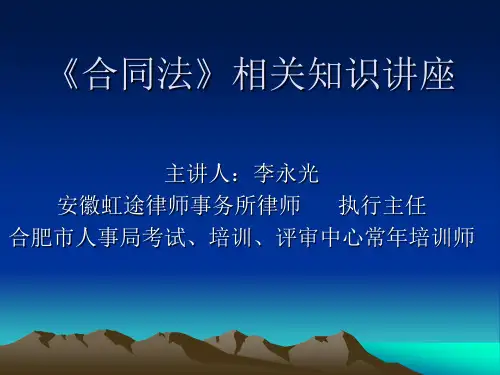 《合同法》相关知识讲座

主讲人：李永光
安徽虹途律师事务所律师　执行主任
合肥市人事局考试、培训、评审中心常年培训师